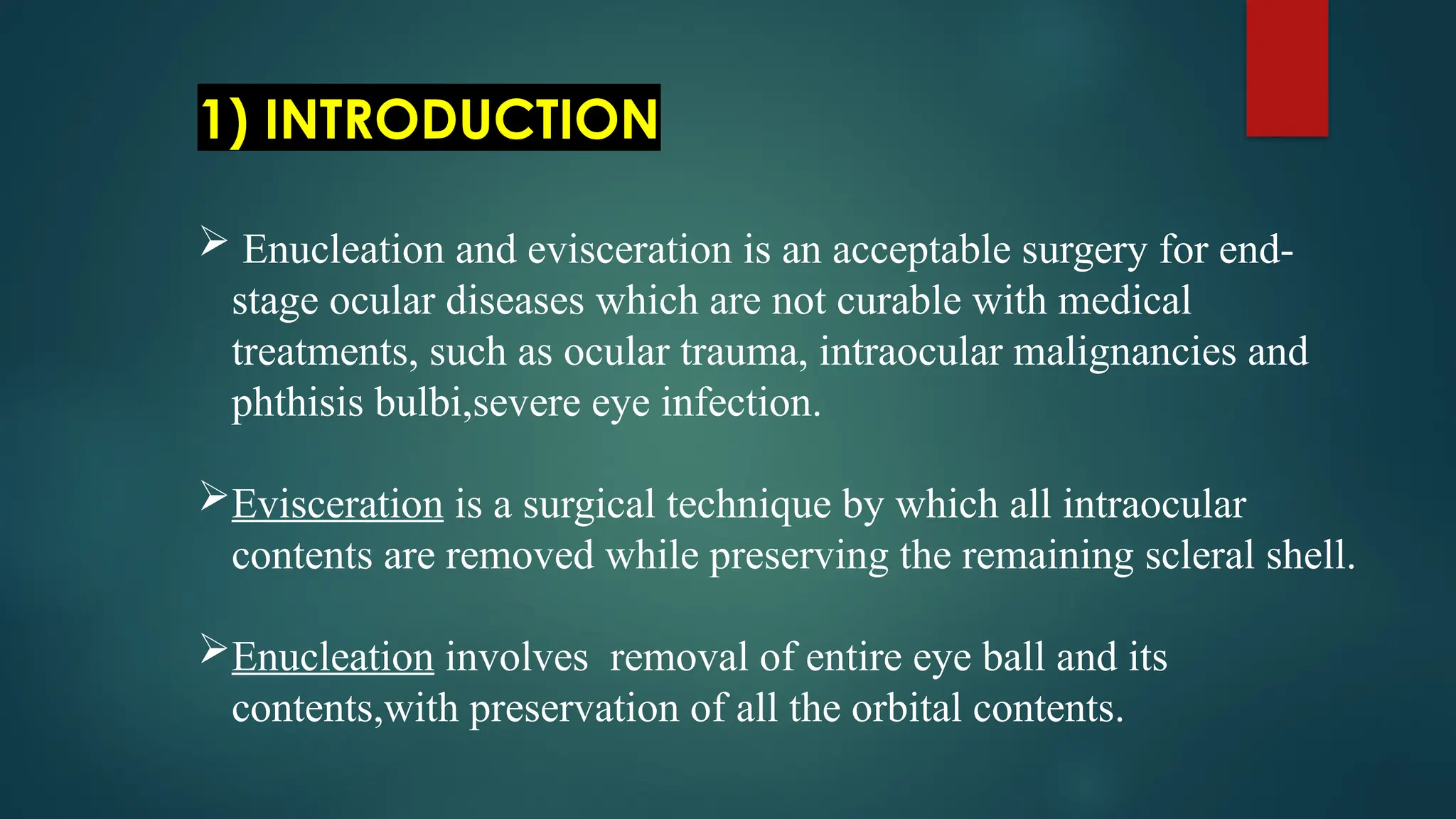 1) INTRODUCTION

➢ Enucleation and evisceration is an acceptable surgery for end-stage ocular diseases which are not curable with medical treatments, such as ocular trauma, intraocular malignancies and phthisis bulbi,severe eye infection.

➢Evisceration is a surgical technique by which all intraocular contents are removed while preserving the remaining scleral shell.

➢Enucleation involves removal of entire eye ball and its contents,with preservation of all the orbital contents.